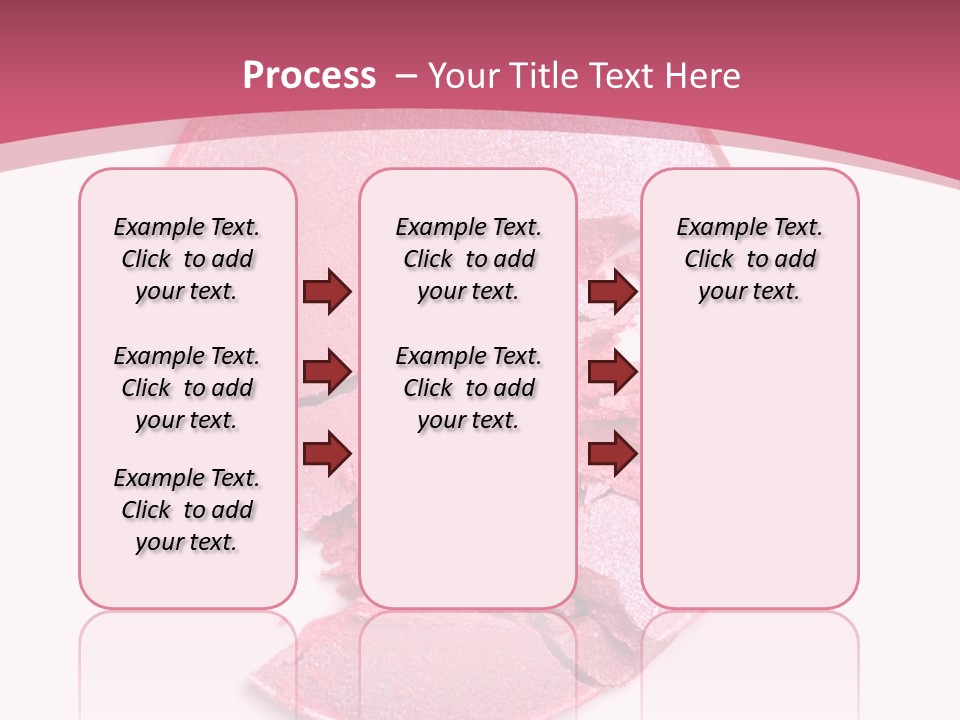 Process – Your Title Text Here

Example Text. Click to add your text.

Example Text. Click to add your text.

Example Text. Click to add your text.

Example Text. Click to add your text.

Example Text. Click to add your text.

Example Text. Click to add your text.